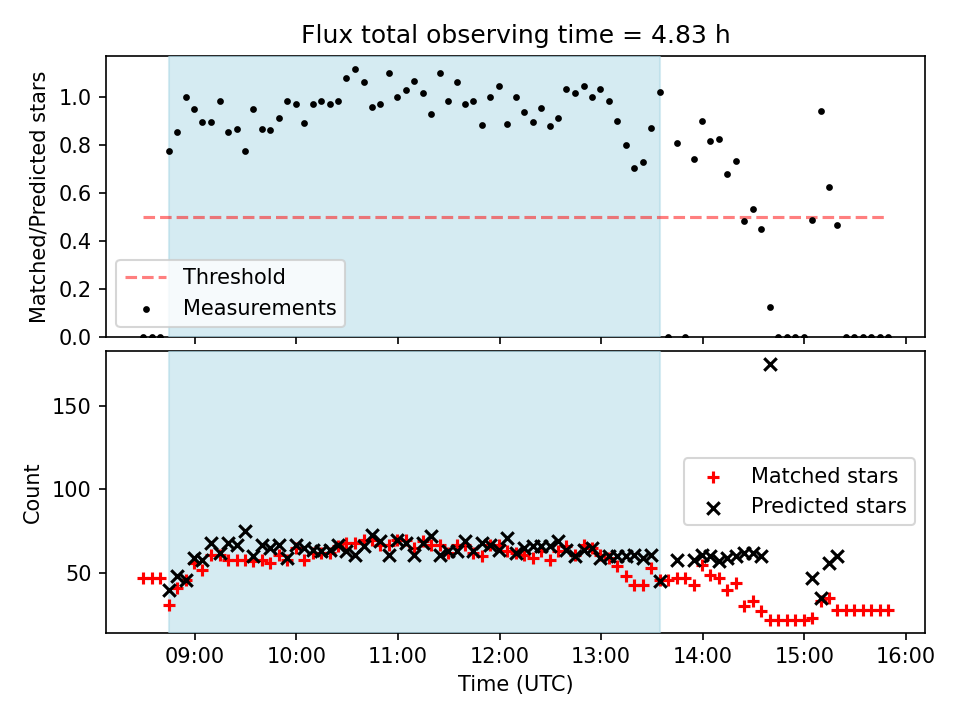 Flux total observing time = 4.83 h

Matched/Predicted stars

1.0
0.8
0.6
0.4
0.2
0.0

Threshold
Measurements

Count

150
100
50

Matched stars
Predicted stars

09:00
10:00
11:00
12:00
13:00
14:00
15:00
16:00

Time (UTC)